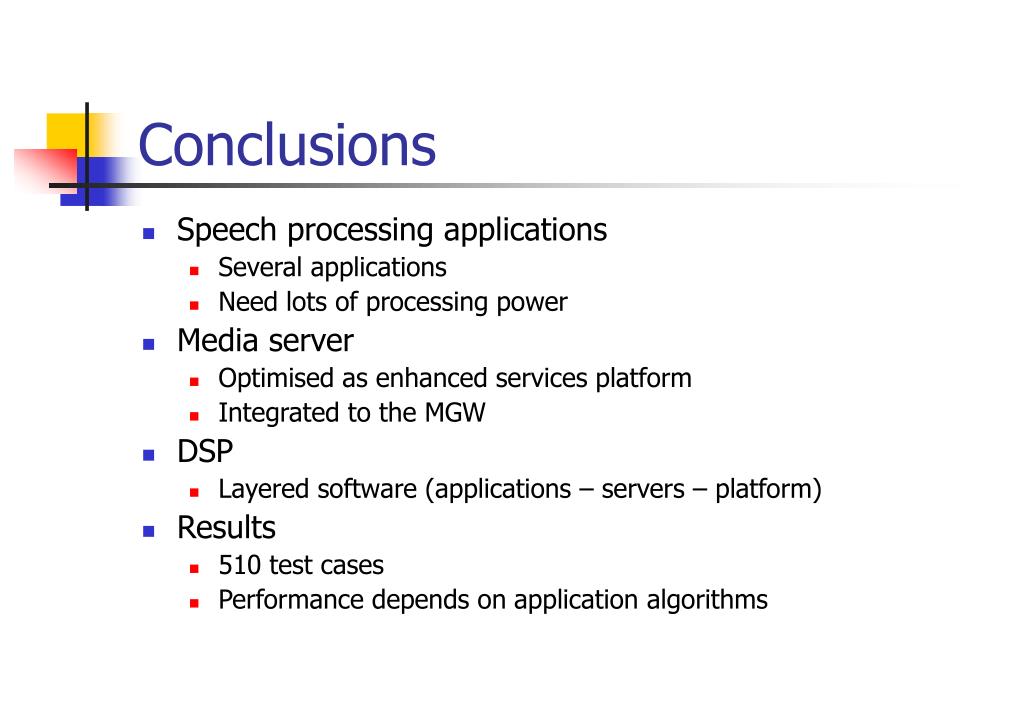 Conclusions

- Speech processing applications
  - Several applications
  - Need lots of processing power
- Media server
  - Optimised as enhanced services platform
  - Integrated to the MGW
- DSP
  - Layered software (applications – servers – platform)
- Results
  - 510 test cases
  - Performance depends on application algorithms